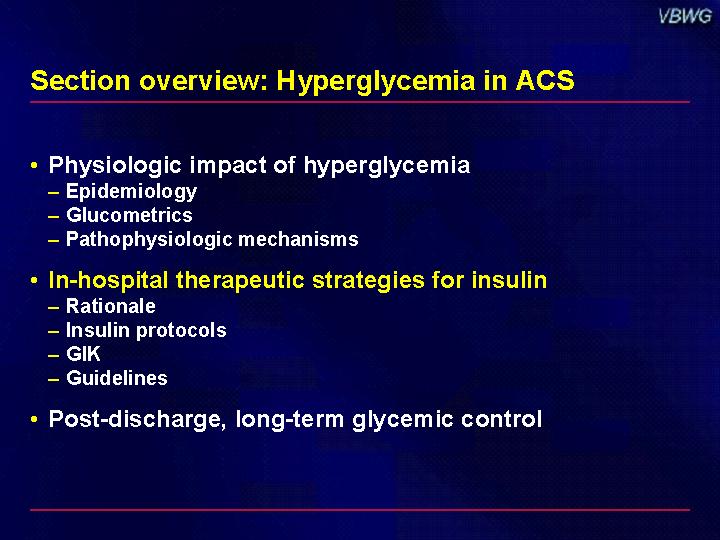 VBWG

Section overview: Hyperglycemia in ACS

• Physiologic impact of hyperglycemia
– Epidemiology
– Glucometrics
– Pathophysiologic mechanisms

• In-hospital therapeutic strategies for insulin
– Rationale
– Insulin protocols
– GIK
– Guidelines

• Post-discharge, long-term glycemic control